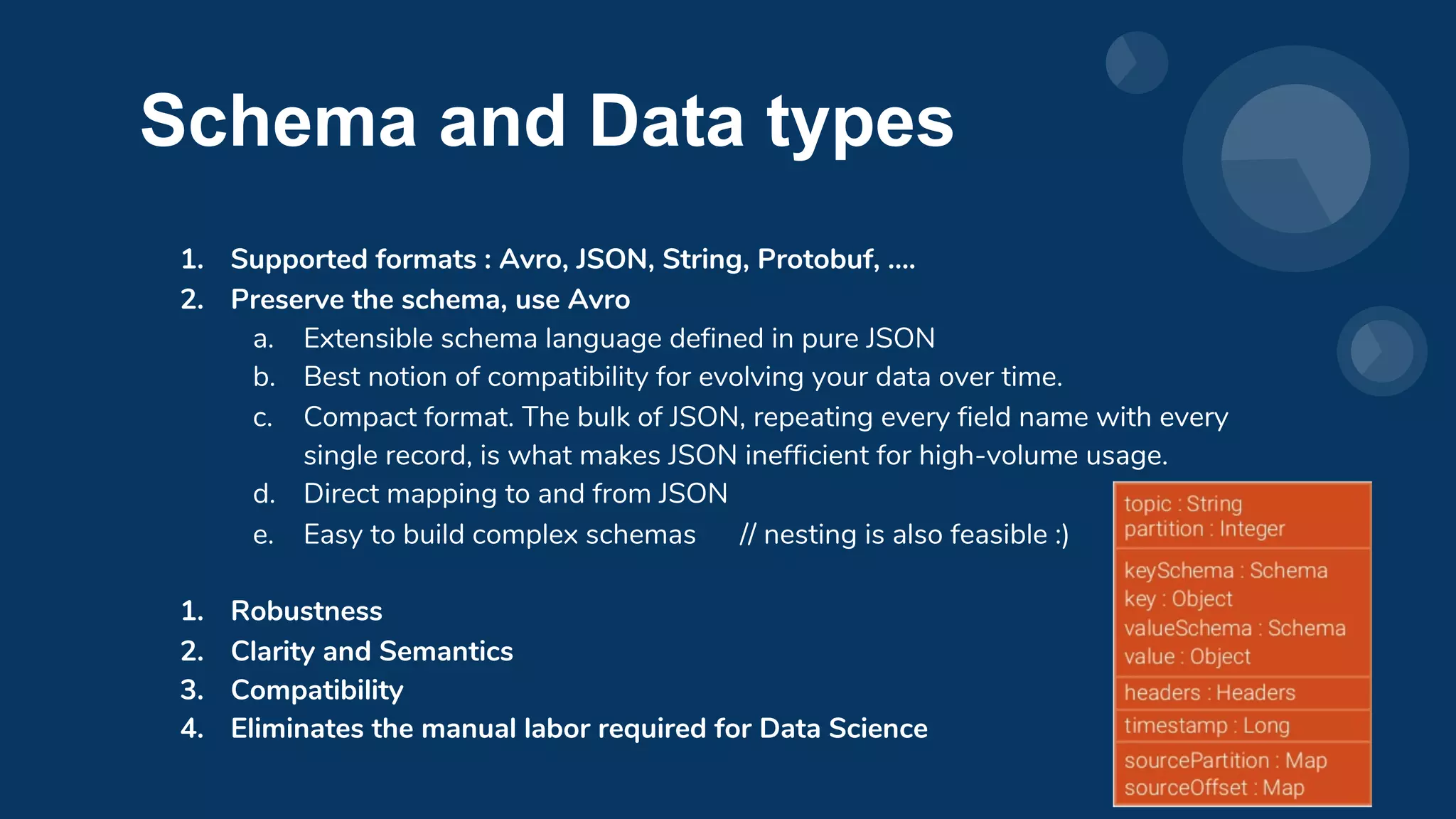 Schema and Data types

1. Supported formats : Avro, JSON, String, Protobuf, ....
2. Preserve the schema, use Avro
a. Extensible schema language defined in pure JSON
b. Best notion of compatibility for evolving your data over time.
c. Compact format. The bulk of JSON, repeating every field name with every single record, is what makes JSON inefficient for high-volume usage.
d. Direct mapping to and from JSON
e. Easy to build complex schemas // nesting is also feasible :)

1. Robustness
2. Clarity and Semantics
3. Compatibility
4. Eliminates the manual labor required for Data Science

topic : String
partition : Integer

keySchema : Schema
key : Object
valueSchema : Schema
value : Object

headers : Headers

timestamp : Long

sourcePartition : Map
sourceOffset : Map